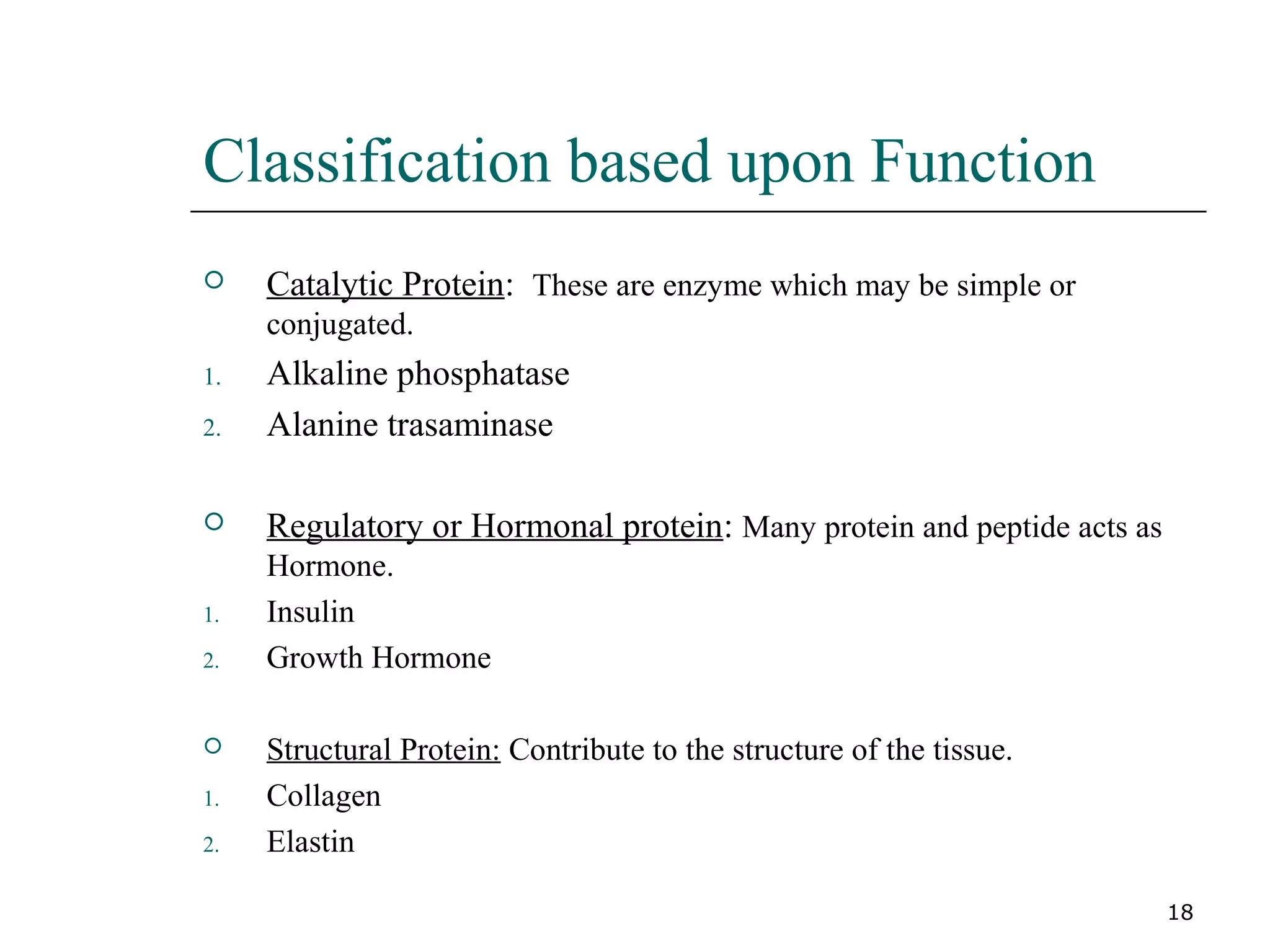 Classification based upon Function

○ Catalytic Protein: These are enzyme which may be simple or conjugated.

1. Alkaline phosphatase
2. Alanine trasaminase

○ Regulatory or Hormonal protein: Many protein and peptide acts as Hormone.

1. Insulin
2. Growth Hormone

○ Structural Protein: Contribute to the structure of the tissue.

1. Collagen
2. Elastin

18